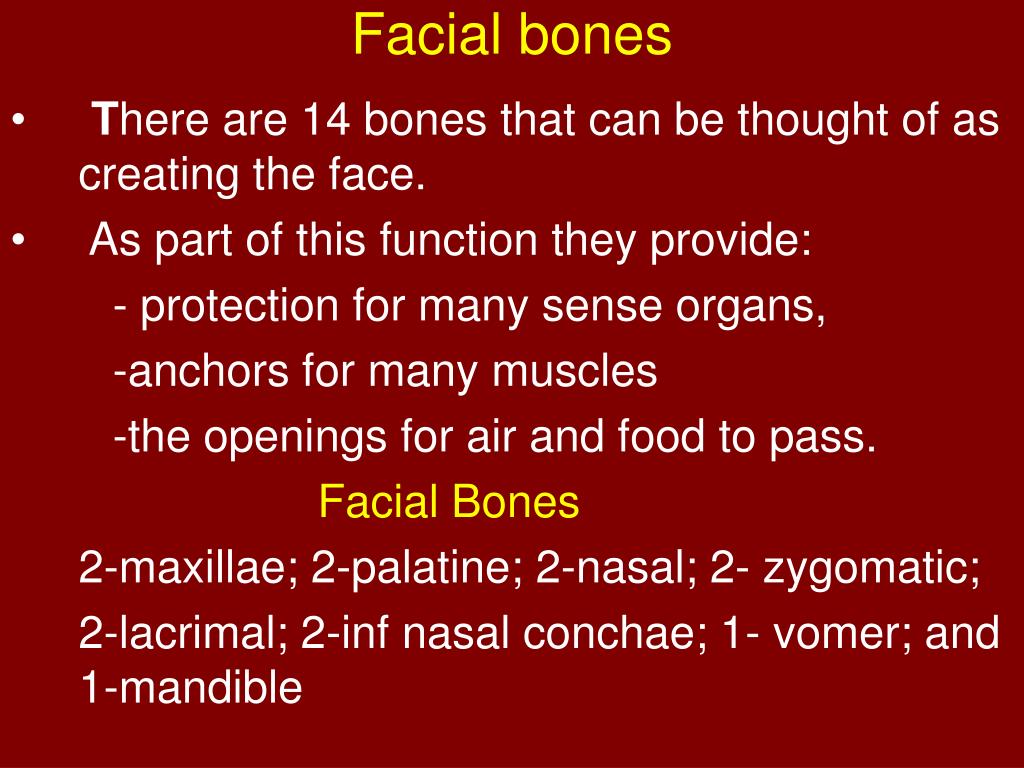 Facial bones

• There are 14 bones that can be thought of as creating the face.

• As part of this function they provide:

- protection for many sense organs,

-anchors for many muscles

-the openings for air and food to pass.

Facial Bones

2-maxillae; 2-palatine; 2-nasal; 2- zygomatic;

2-lacrimal; 2-inf nasal conchae; 1- vomer; and 1-mandible